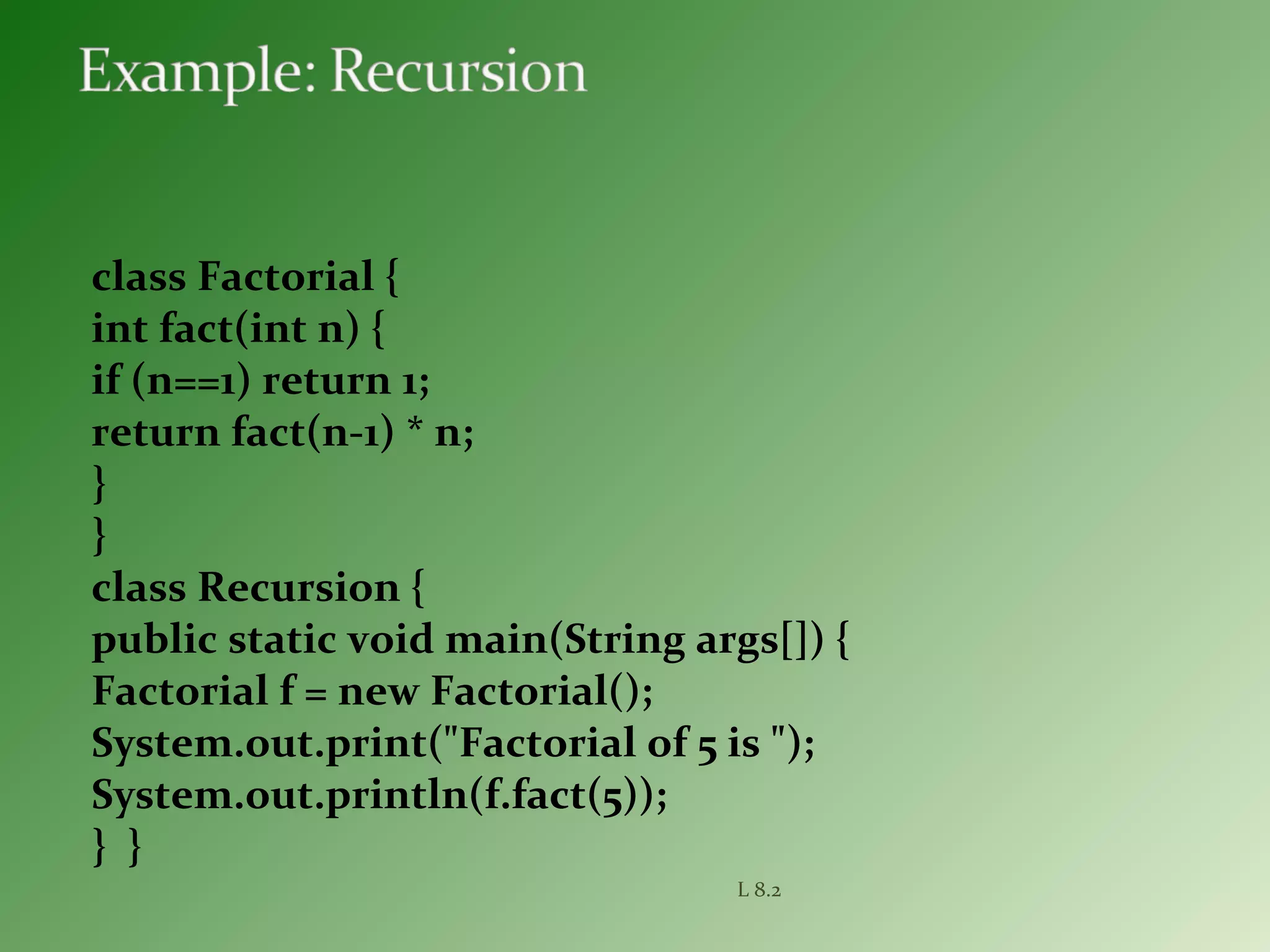 Example: Recursion

class Factorial {
int fact(int n) {
if (n==1) return 1;
return fact(n-1) * n;
}
}
class Recursion {
public static void main(String args[]) {
Factorial f = new Factorial();
System.out.print("Factorial of 5 is ");
System.out.println(f.fact(5));
} }

L 8.2